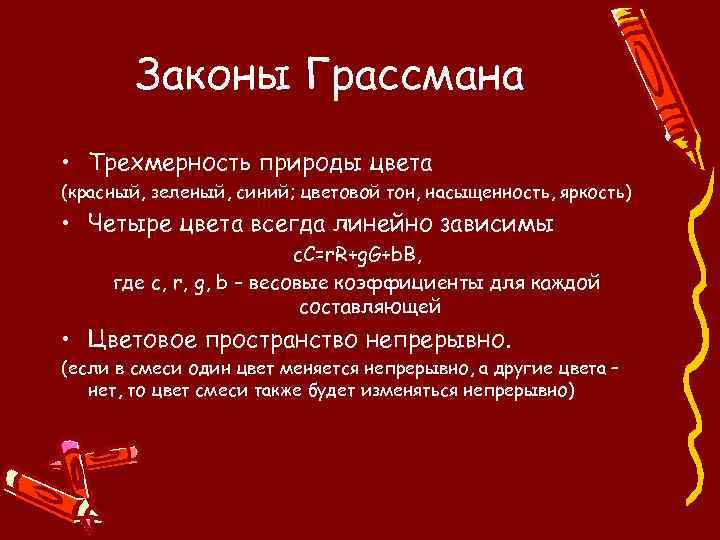 Законы Грассмана

• Трехмерность природы цвета

(красный, зеленый, синий; цветовой тон, насыщенность, яркость)

• Четыре цвета всегда линейно зависимы

$cC=rR+gG+bB$,

где c, r, g, b – весовые коэффициенты для каждой составляющей

• Цветовое пространство непрерывно.

(если в смеси один цвет меняется непрерывно, а другие цвета – нет, то цвет смеси также будет изменяться непрерывно)